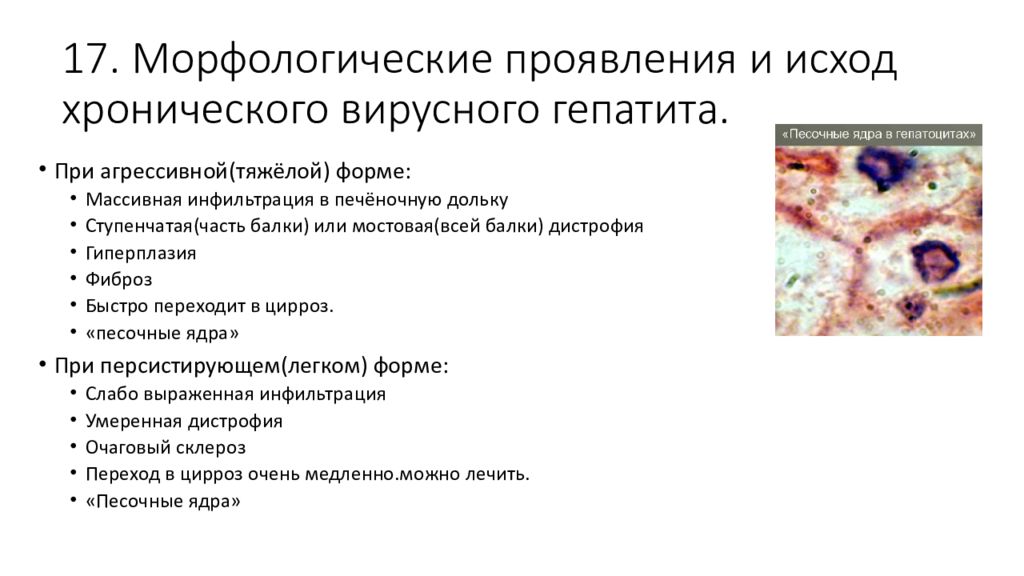 17. Морфологические проявления и исход хронического вирусного гепатита.

«Песочные ядра в гепатоцитах»

• При агрессивной(тяжёлой) форме:
  • Массивная инфильтрация в печёночную дольку
  • Ступенчатая(часть балки) или мостовая(всей балки) дистрофия
  • Гиперплазия
  • Фиброз
  • Быстро переходит в цирроз.
  • «песочные ядра»
• При персистирующем(легком) форме:
  • Слабо выраженная инфильтрация
  • Умеренная дистрофия
  • Очаговый склероз
  • Переход в цирроз очень медленно.можно лечить.
  • «Песочные ядра»